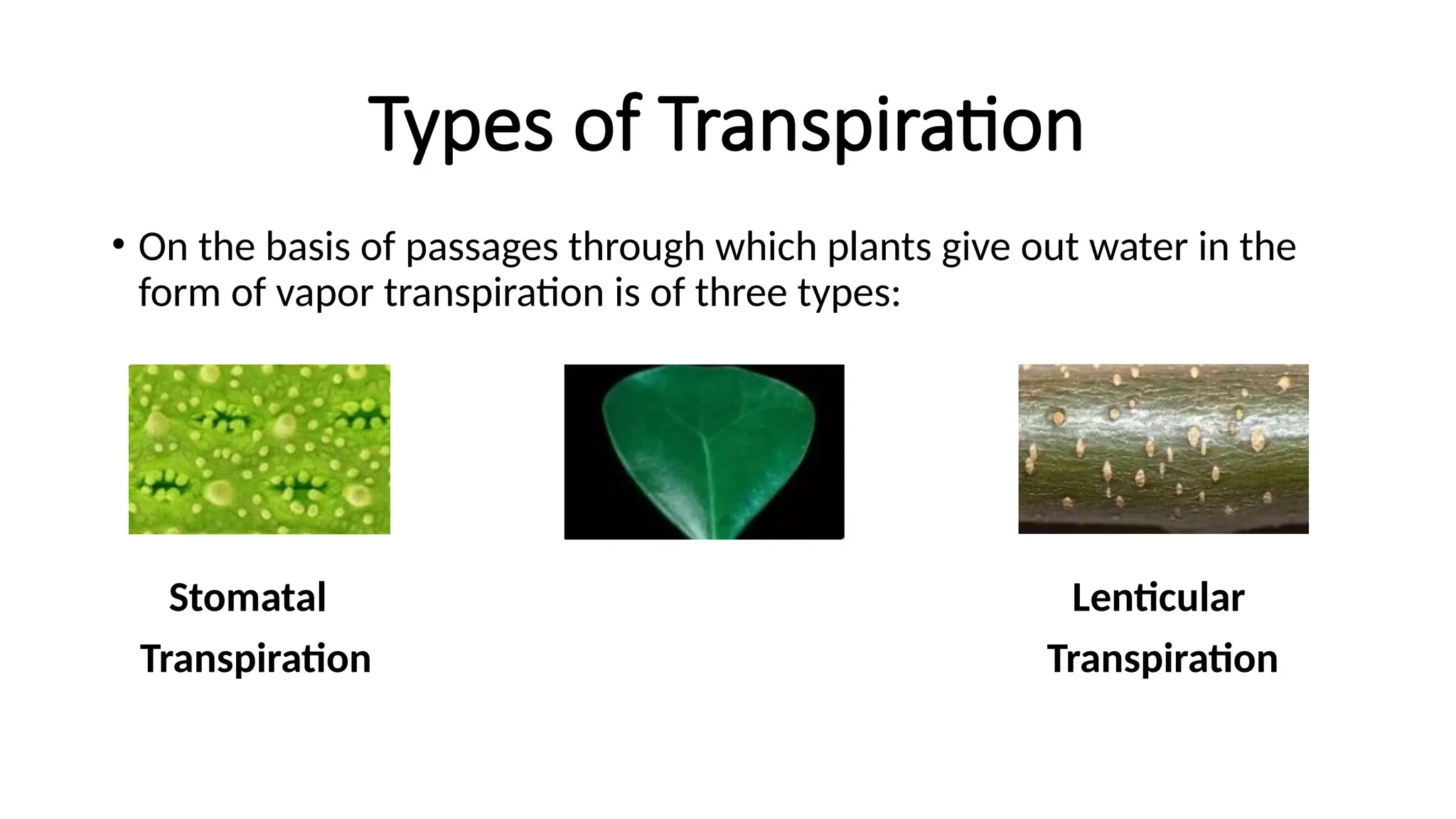 Types of Transpiration

• On the basis of passages through which plants give out water in the form of vapor transpiration is of three types:

Stomatal Transpiration

Lenticular Transpiration